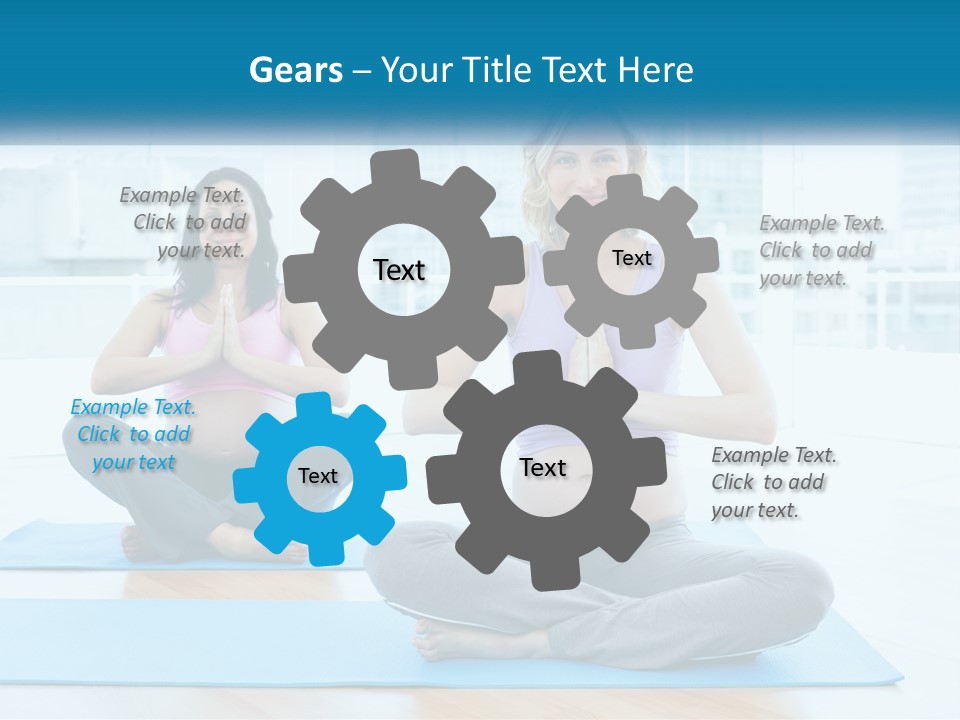 Gears – Your Title Text Here

Example Text. Click to add your text.

Text

Text

Example Text. Click to add your text.

Example Text. Click to add your text

Text

Text

Example Text. Click to add your text.